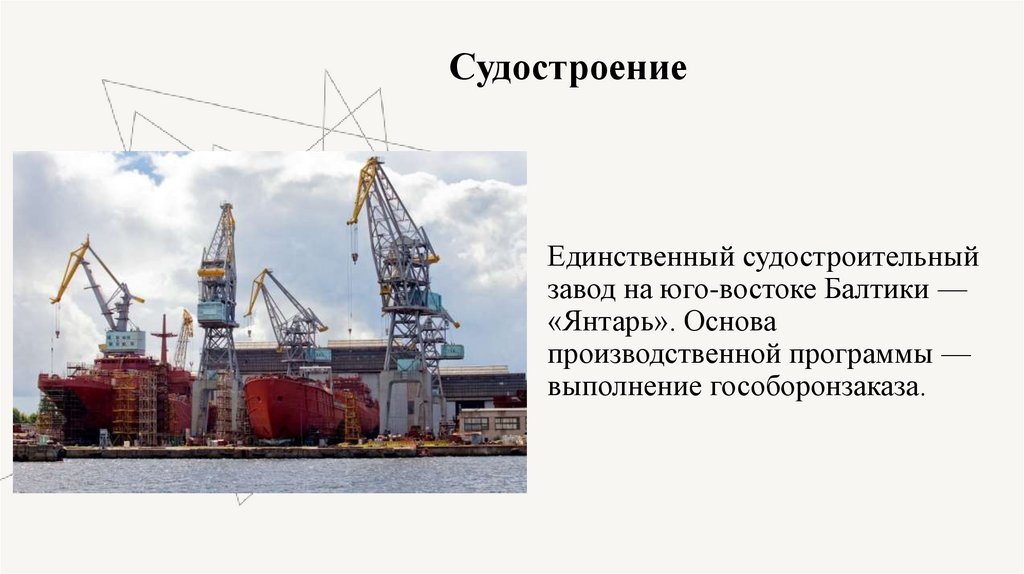 Судостроение

Единственный судостроительный завод на юго-востоке Балтики — «Янтарь». Основа производственной программы — выполнение гособоронзаказа.